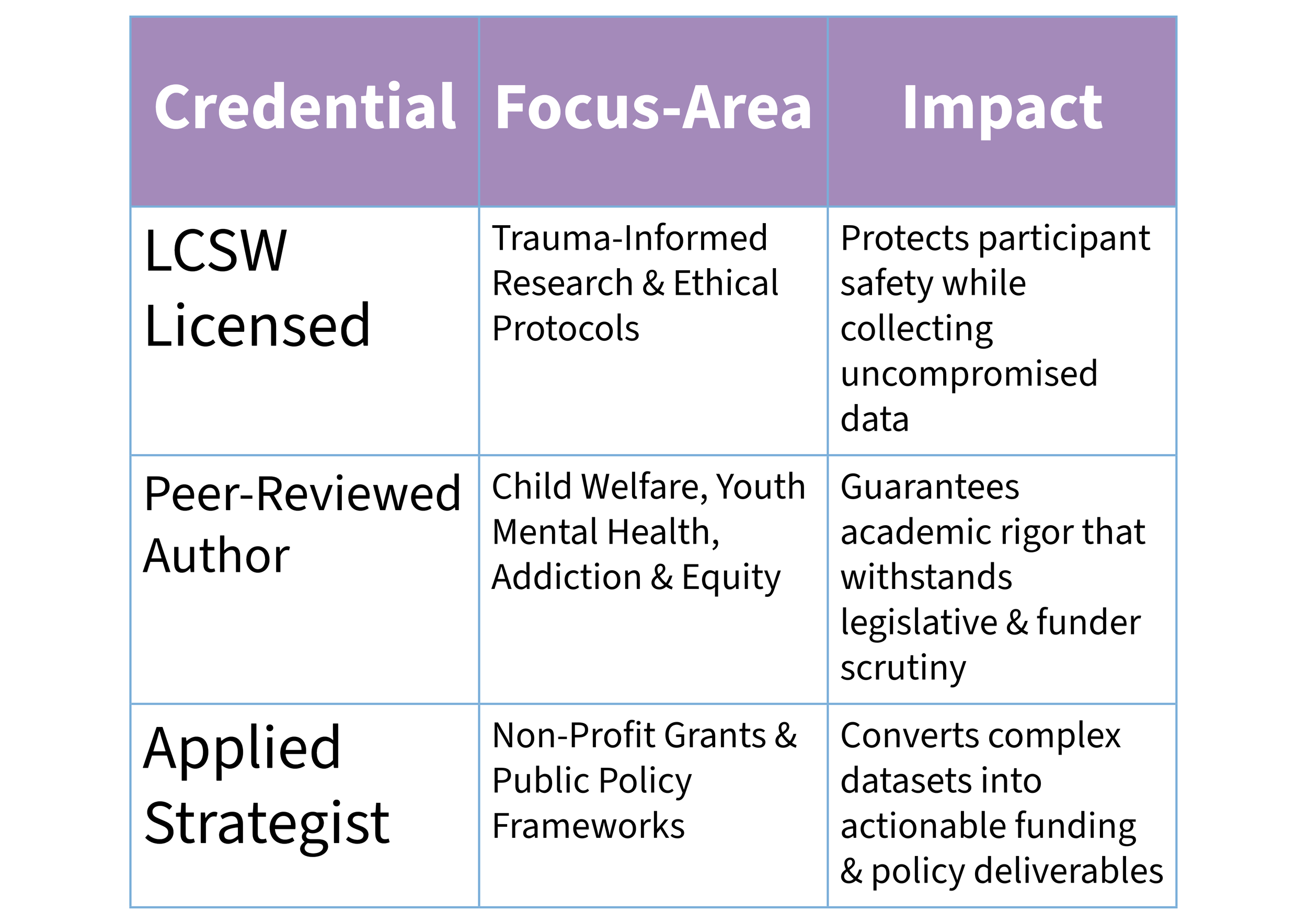 | Credential | Focus-Area | Impact |
|---|---|---|
| LCSW Licensed | Trauma-Informed Research & Ethical Protocols | Protects participant safety while collecting uncompromised data |
| Peer-Reviewed Author | Child Welfare, Youth Mental Health, Addiction & Equity | Guarantees academic rigor that withstands legislative & funder scrutiny |
| Applied Strategist | Non-Profit Grants & Public Policy Frameworks | Converts complex datasets into actionable funding & policy deliverables |